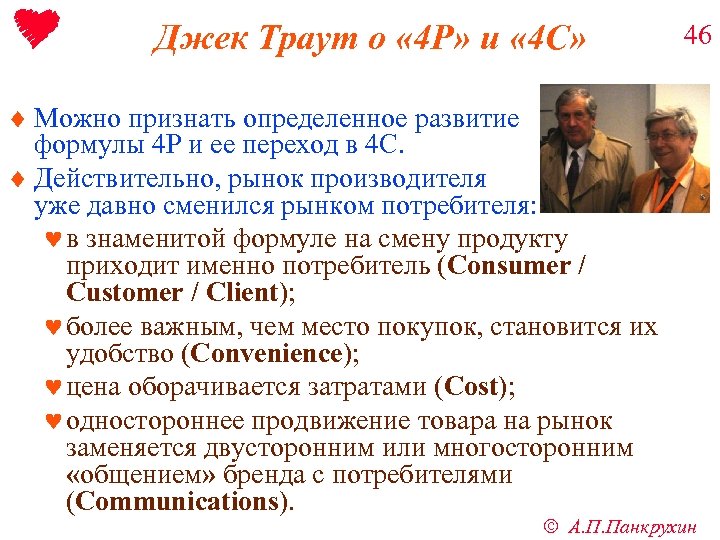 Джек Траут о «4P» и «4C»

46

♦ Можно признать определенное развитие формулы 4P и ее переход в 4C.

♦ Действительно, рынок производителя уже давно сменился рынком потребителя:

♥ в знаменитой формуле на смену продукту приходит именно потребитель (Consumer / Customer / Client);

♥ более важным, чем место покупок, становится их удобство (Convenience);

♥ цена оборачивается затратами (Cost);

♥ одностороннее продвижение товара на рынок заменяется двусторонним или многосторонним «общением» бренда с потребителями (Communications).

© А.П.Панкрухин